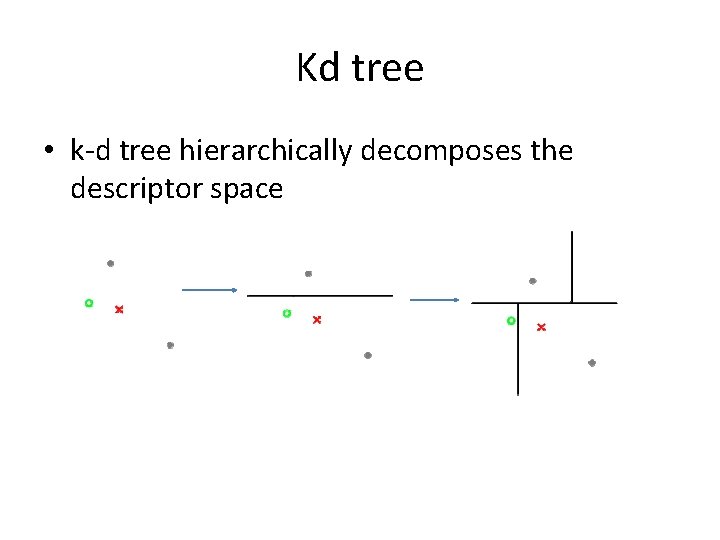 Kd tree

• k-d tree hierarchically decomposes the descriptor space